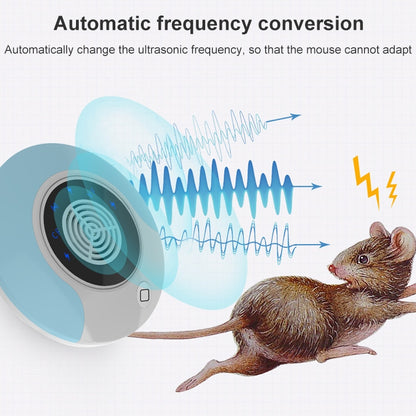 Automatic frequency conversion

Automatically change the ultrasonic frequency, so that the mouse cannot adapt